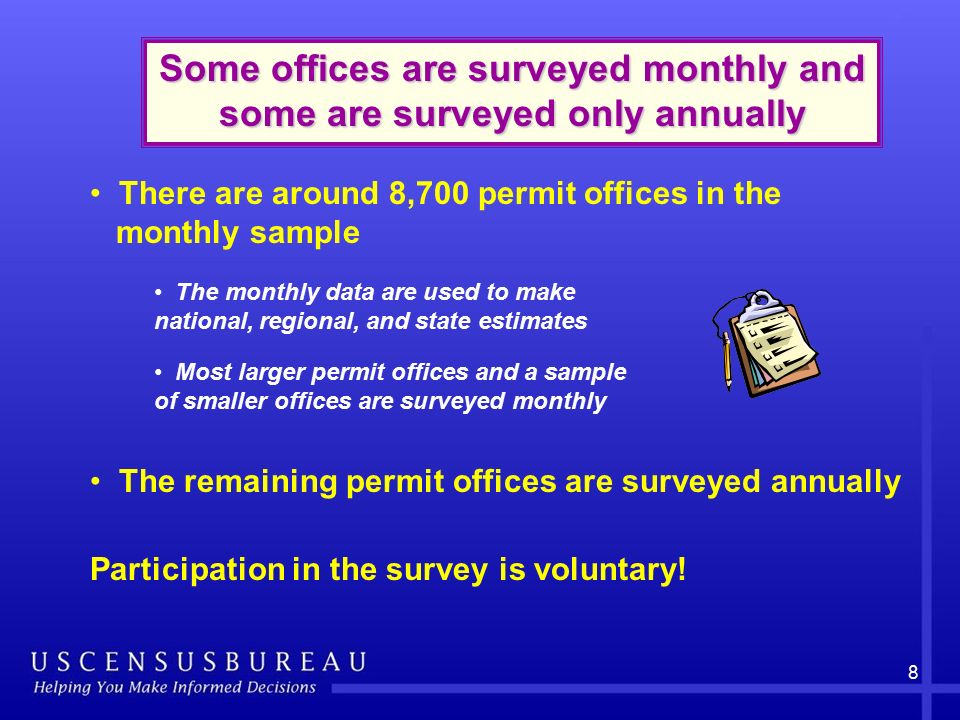 Some offices are surveyed monthly and some are surveyed only annually

• There are around 8,700 permit offices in the monthly sample

• The monthly data are used to make national, regional, and state estimates

• Most larger permit offices and a sample of smaller offices are surveyed monthly

• The remaining permit offices are surveyed annually

Participation in the survey is voluntary!

USCENSUSBUREAU
Helping You Make Informed Decisions

8